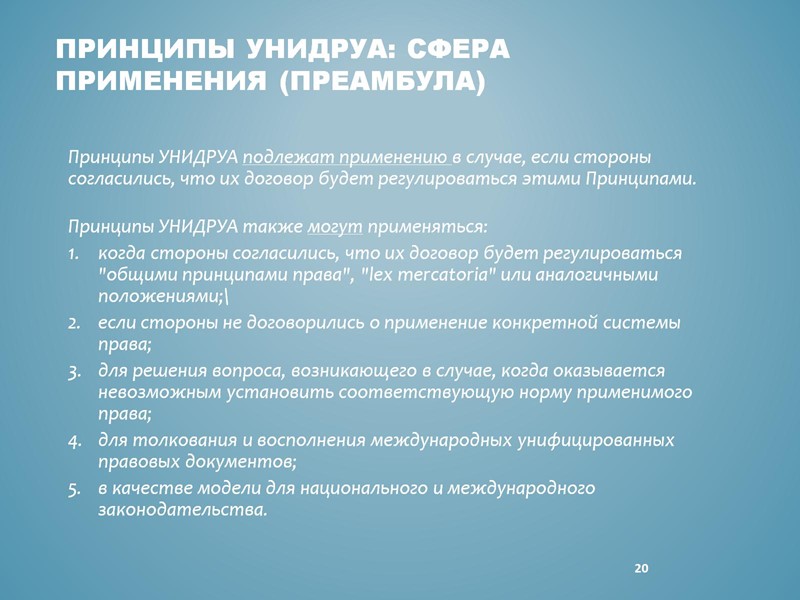 ПРИНЦИПЫ УНИДРУА: СФЕРА ПРИМЕНЕНИЯ (ПРЕАМБУЛА)

Принципы УНИДРУА подлежат применению в случае, если стороны согласились, что их договор будет регулироваться этими Принципами.

Принципы УНИДРУА также могут применяться:

1. когда стороны согласились, что их договор будет регулироваться "общими принципами права", "lex mercatoria" или аналогичными положениями;\
2. если стороны не договорились о применение конкретной системы права;
3. для решения вопроса, возникающего в случае, когда оказывается невозможным установить соответствующую норму применимого права;
4. для толкования и восполнения международных унифицированных правовых документов;
5. в качестве модели для национального и международного законодательства.

20